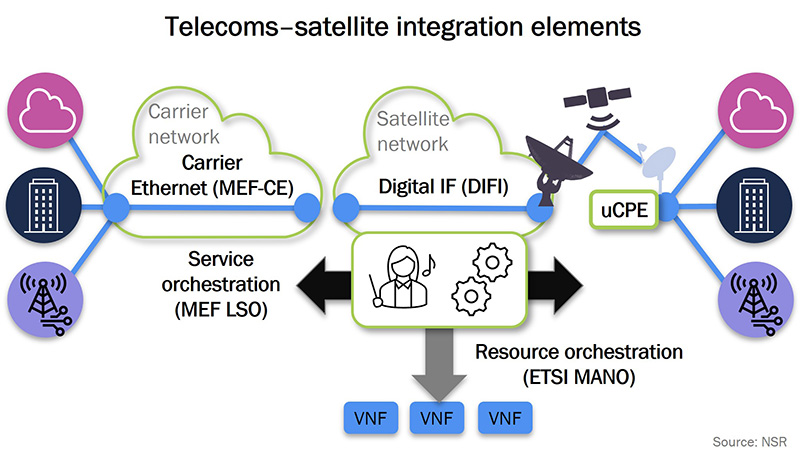 Telecoms–satellite integration elements

Carrier network

Carrier Ethernet (MEF-CE)

Satellite network

Digital IF (DIFI)

uCPE

Service orchestration (MEF LSO)

Resource orchestration (ETSI MANO)

VNF

VNF

VNF

Source: NSR